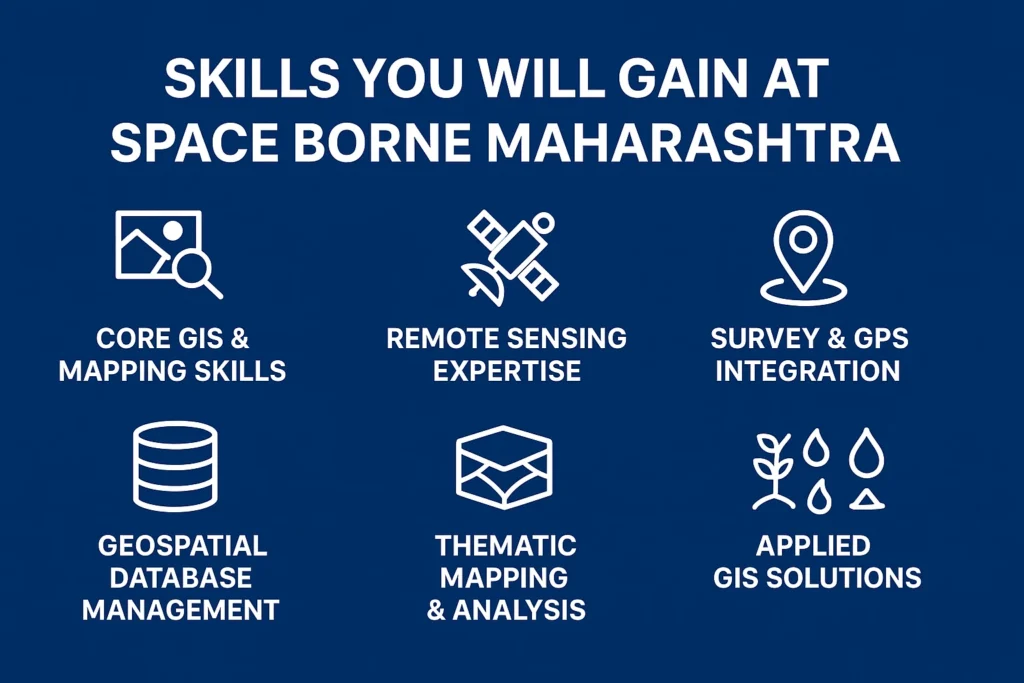 SKILLS YOU WILL GAIN AT SPACE BORNE MAHARASHTRA

CORE GIS & MAPPING SKILLS

REMOTE SENSING EXPERTISE

SURVEY & GPS INTEGRATION

GEOSPATIAL DATABASE MANAGEMENT

THEMATIC MAPPING & ANALYSIS

APPLIED GIS SOLUTIONS